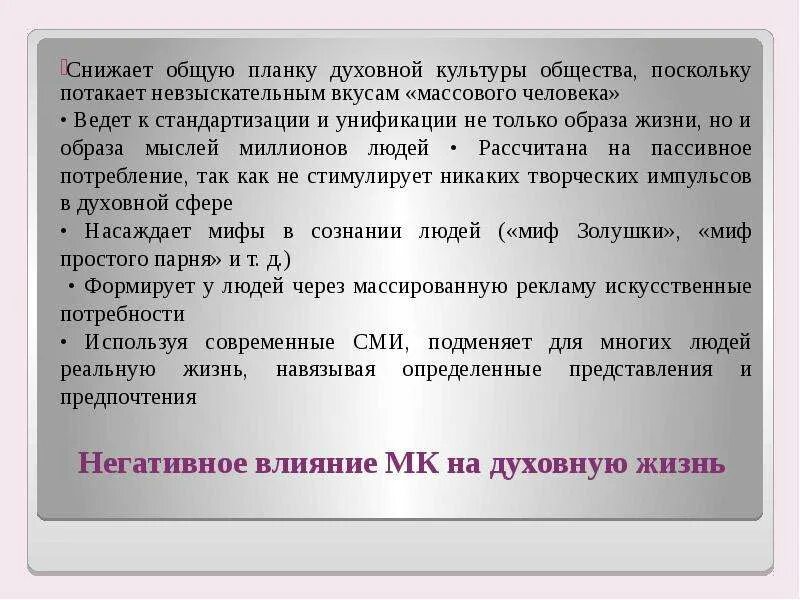 Снижает общую планку духовной культуры общества, поскольку потакает невзыскательным вкусам «массового человека»

• Ведет к стандартизации и унификации не только образа жизни, но и образа мыслей миллионов людей • Рассчитана на пассивное потребление, так как не стимулирует никаких творческих импульсов в духовной сфере

• Насаждает мифы в сознании людей («миф Золушки», «миф простого парня» и т. д.)

• Формирует у людей через массированную рекламу искусственные потребности

• Используя современные СМИ, подменяет для многих людей реальную жизнь, навязывая определенные представления и предпочтения

Негативное влияние МК на духовную жизнь